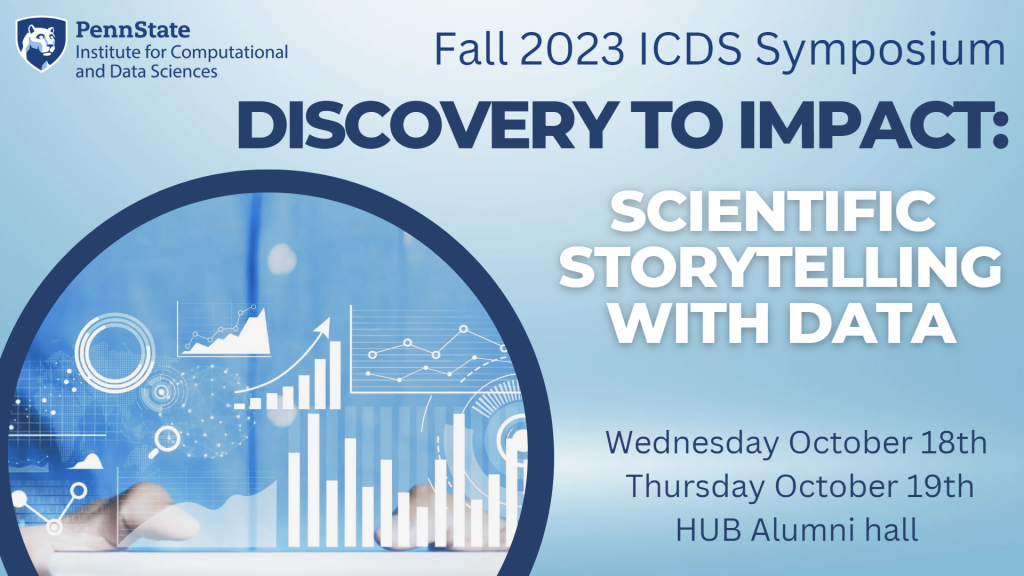 PennState
Institute for Computational and Data Sciences

Fall 2023 ICDS Symposium

DISCOVERY TO IMPACT:

SCIENTIFIC STORYTELLING WITH DATA

Wednesday October 18th
Thursday October 19th
HUB Alumni hall